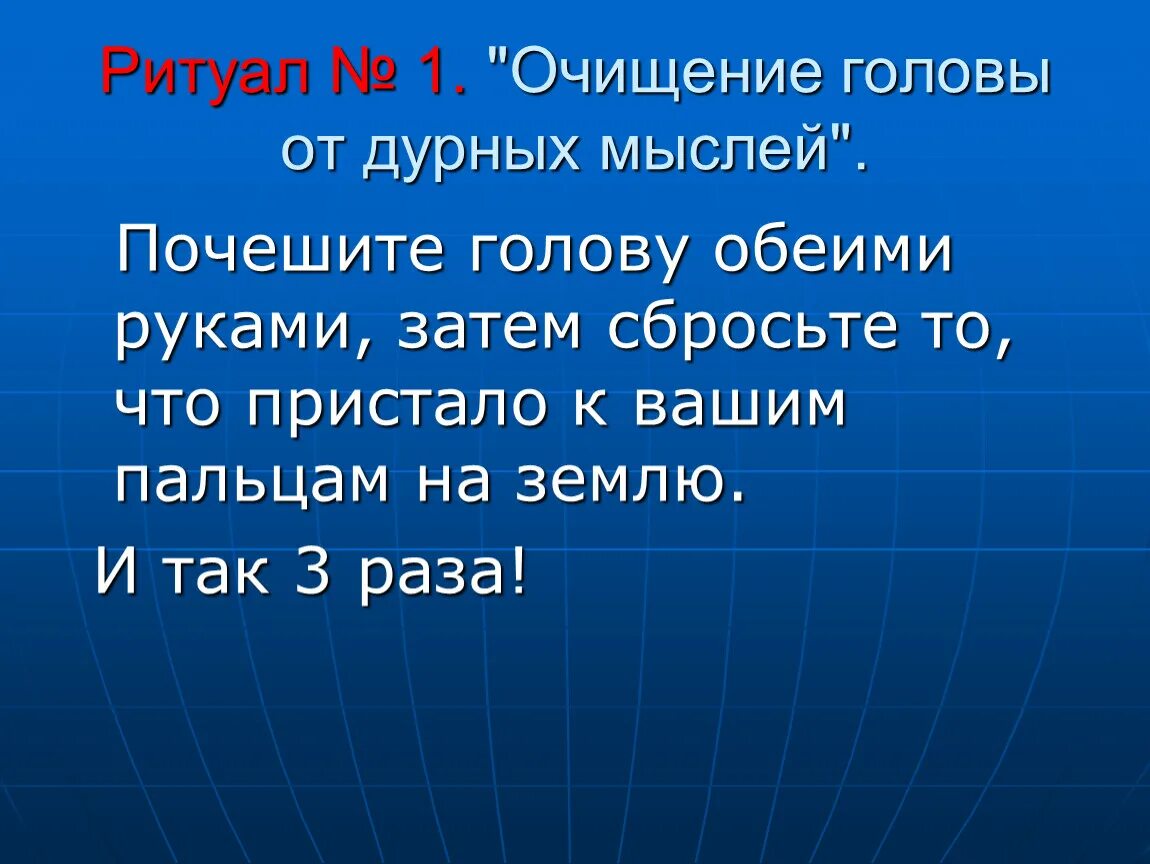 Ритуал № 1. "Очищение головы от дурных мыслей".

Почешите голову обеими руками, затем сбросьте то, что пристало к вашим пальцам на землю.

И так 3 раза!